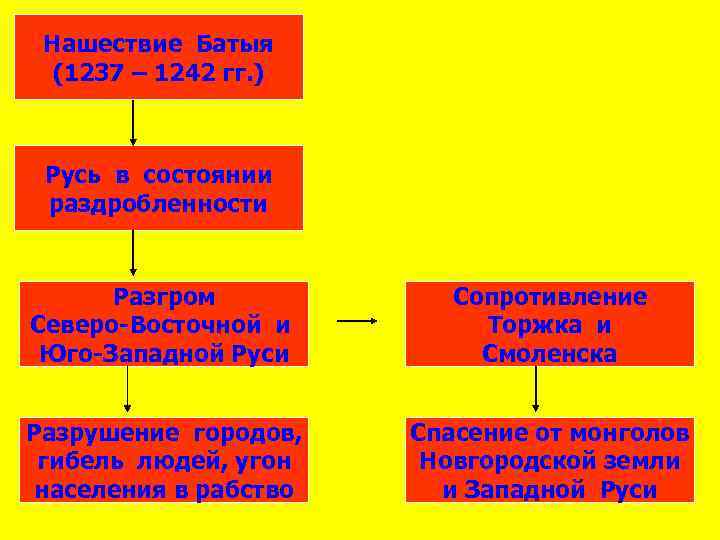 Нашествие Батыя (1237 – 1242 гг.)

Русь в состоянии раздробленности

Разгром Северо-Восточной и Юго-Западной Руси

Сопротивление Торжка и Смоленска

Разрушение городов, гибель людей, угон населения в рабство

Спасение от монголов Новгородской земли и Западной Руси